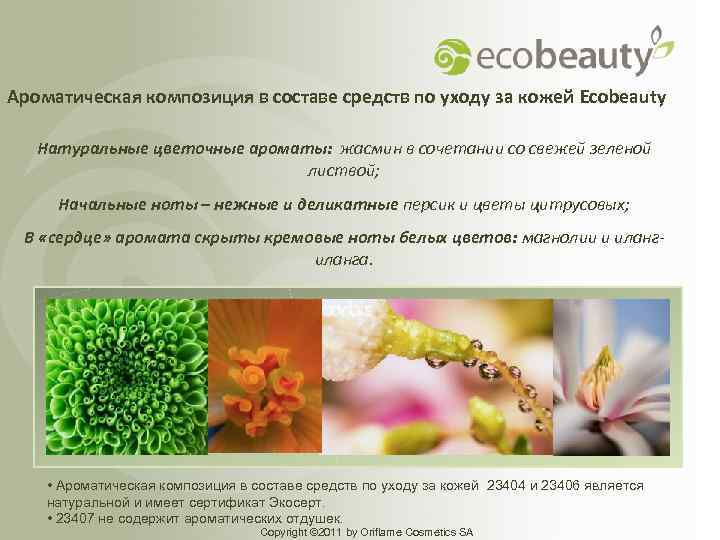 ecobeauty

Ароматическая композиция в составе средств по уходу за кожей Ecobeauty

Натуральные цветочные ароматы: жасмин в сочетании со свежей зеленой листвой;

Начальные ноты – нежные и деликатные персик и цветы цитрусовых;

В «сердце» аромата скрыты кремовые ноты белых цветов: магнолии и иланг-иланга.

• Ароматическая композиция в составе средств по уходу за кожей 23404 и 23406 является натуральной и имеет сертификат Экосерт.
• 23407 не содержит ароматических отдушек.

Copyright ©2011 by Oriflame Cosmetics SA